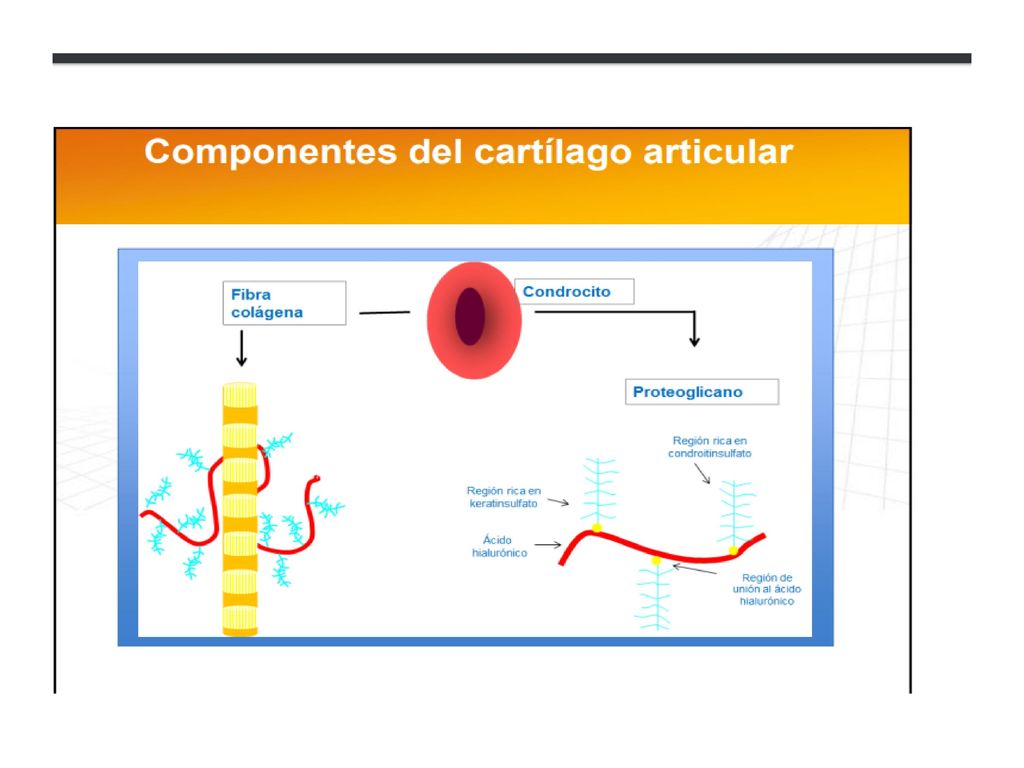 Componentes del cartílago articular

Fibra colágena

Condrocito

Proteoglicano

Región rica en condroitinsulfato

Región rica en keratinsulfato

Ácido hialurónico

Región de unión al ácido hialurónico